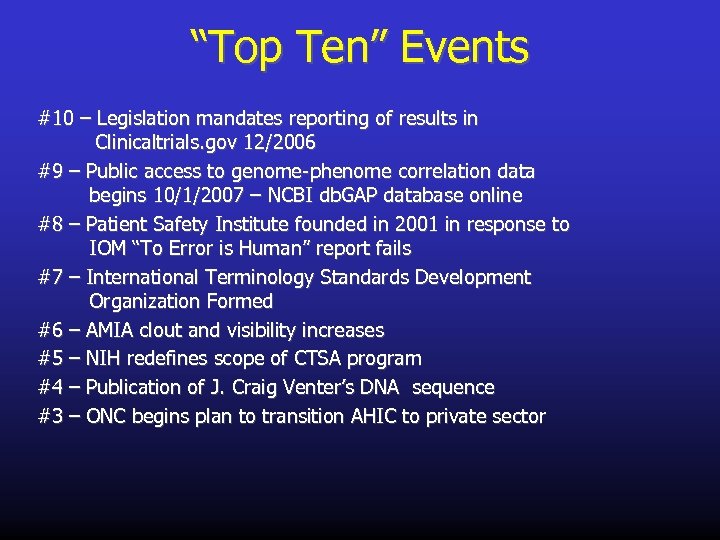 “Top Ten” Events

#10 – Legislation mandates reporting of results in Clinicaltrials.gov 12/2006

#9 – Public access to genome-phenome correlation data begins 10/1/2007 – NCBI dbGAP database online

#8 – Patient Safety Institute founded in 2001 in response to IOM “To Error is Human” report fails

#7 – International Terminology Standards Development Organization Formed

#6 – AMIA clout and visibility increases

#5 – NIH redefines scope of CTSA program

#4 – Publication of J. Craig Venter’s DNA sequence

#3 – ONC begins plan to transition AHIC to private sector